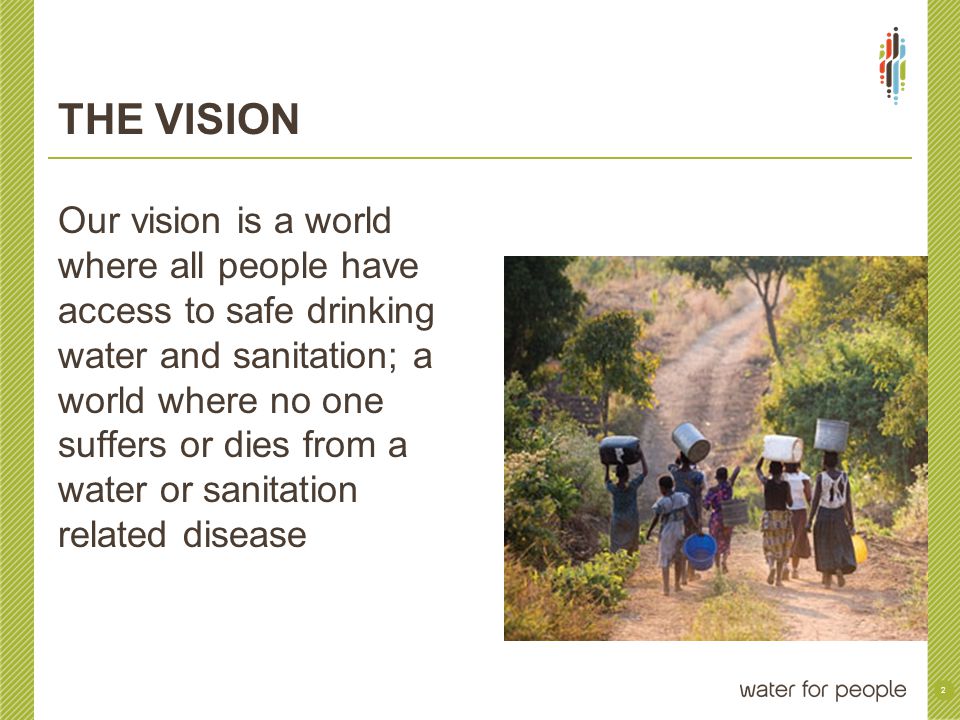 THE VISION

Our vision is a world where all people have access to safe drinking water and sanitation; a world where no one suffers or dies from a water or sanitation related disease

water for people

2